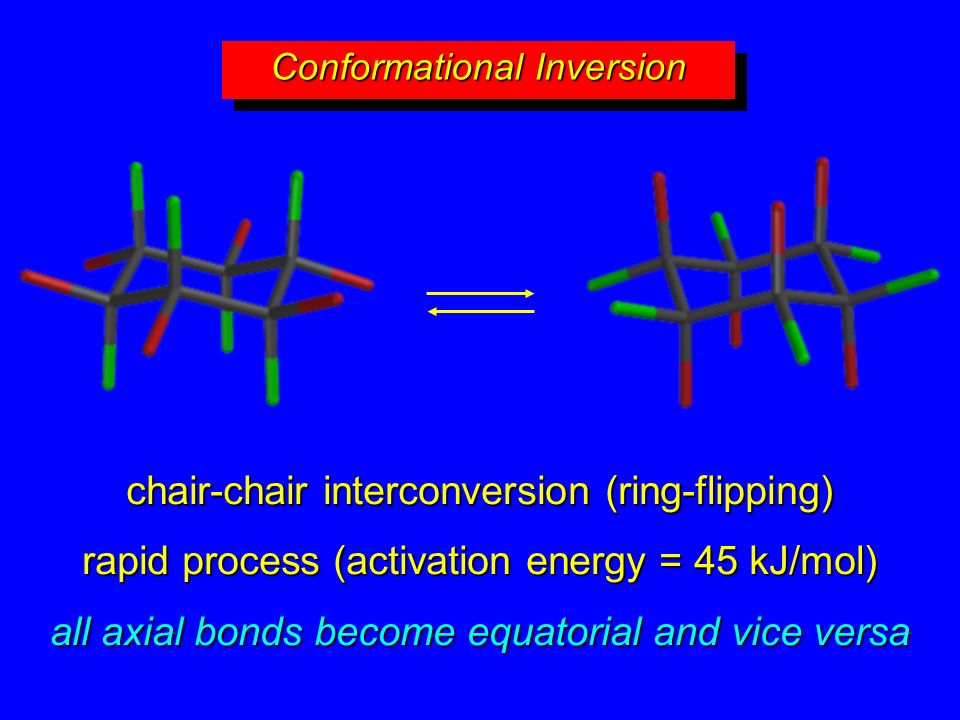 Conformational Inversion

chair-chair interconversion (ring-flipping)

rapid process (activation energy = 45 kJ/mol)

all axial bonds become equatorial and vice versa